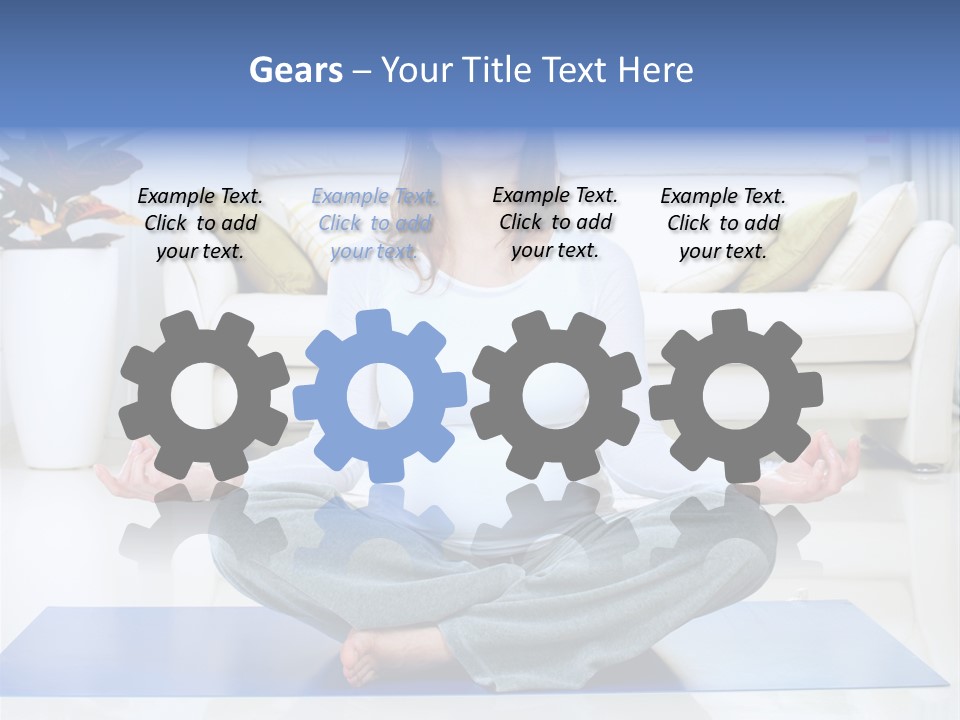 Gears – Your Title Text Here

Example Text. Click to add your text.

Example Text. Click to add your text.

Example Text. Click to add your text.

Example Text. Click to add your text.